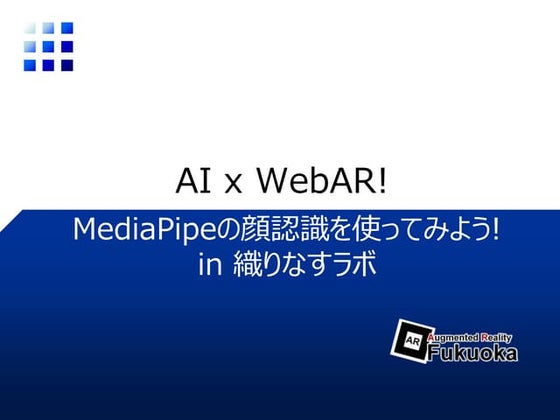 AI x WebAR!

MediaPipeの顔認識を使ってみよう!
in 織りなすラボ

AR
Augmented Reality
Fukuoka